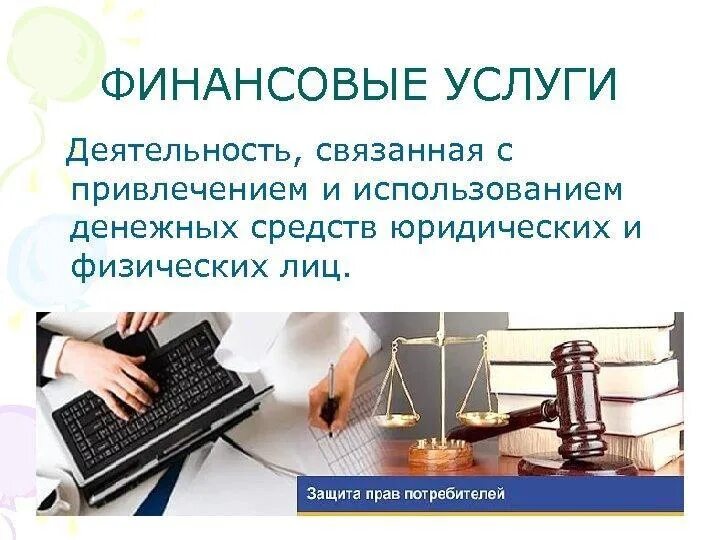 ФИНАНСОВЫЕ УСЛУГИ

Деятельность, связанная с привлечением и использованием денежных средств юридических и физических лиц.

Защита прав потребителей